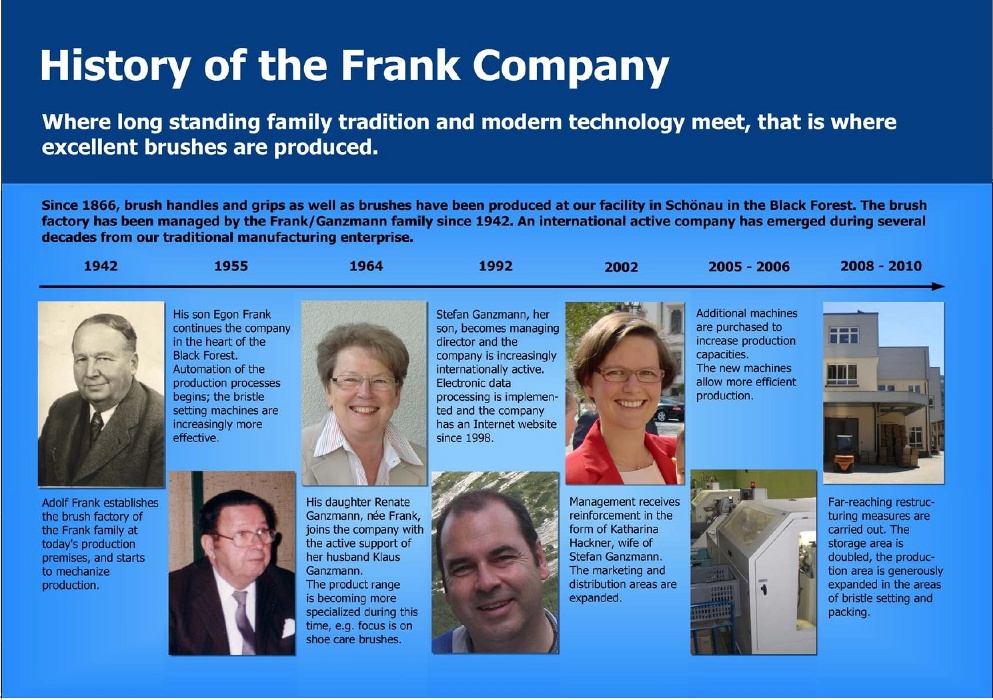 History of the Frank Company

Where long standing family tradition and modern technology meet, that is where excellent brushes are produced.

Since 1866, brush handles and grips as well as brushes have been produced at our facility in Schönau in the Black Forest. The brush factory has been managed by the Frank/Ganzmann family since 1942. An international active company has emerged during several decades from our traditional manufacturing enterprise.

1942

Adolf Frank establishes the brush factory of the Frank family at today's production premises, and starts to mechanize production.

1955

His son Egon Frank continues the company in the heart of the Black Forest. Automation of the production processes begins; the bristle setting machines are increasingly more effective.

1964

His daughter Renate Ganzmann, née Frank, joins the company with the active support of her husband Klaus Ganzmann. The product range is becoming more specialized during this time, e.g. focus is on shoe care brushes.

1992

Stefan Ganzmann, her son, becomes managing director and the company is increasingly internationally active. Electronic data processing is implemented and the company has an Internet website since 1998.

2002

Management receives reinforcement in the form of Katharina Hackner, wife of Stefan Ganzmann. The marketing and distribution areas are expanded.

2005 - 2006

Additional machines are purchased to increase production capacities. The new machines allow more efficient production.

2008 - 2010

Far-reaching restructuring measures are carried out. The storage area is doubled, the production area is generously expanded in the areas of bristle setting and packing.